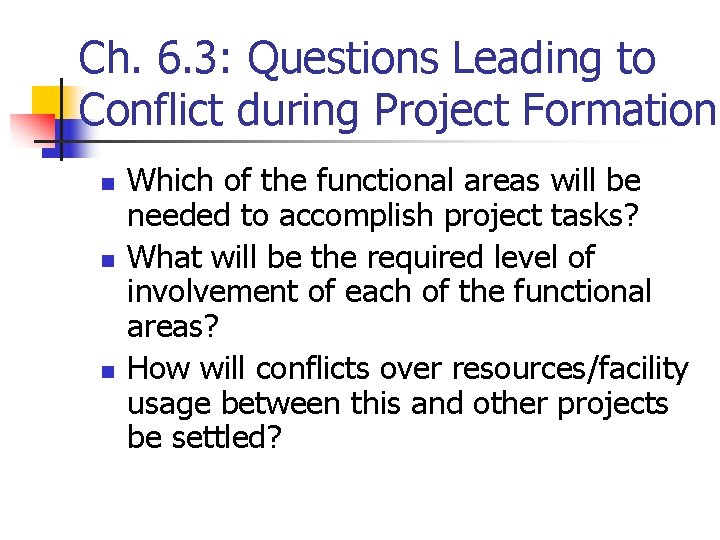 Ch. 6.3: Questions Leading to Conflict during Project Formation

- Which of the functional areas will be needed to accomplish project tasks?
- What will be the required level of involvement of each of the functional areas?
- How will conflicts over resources/facility usage between this and other projects be settled?